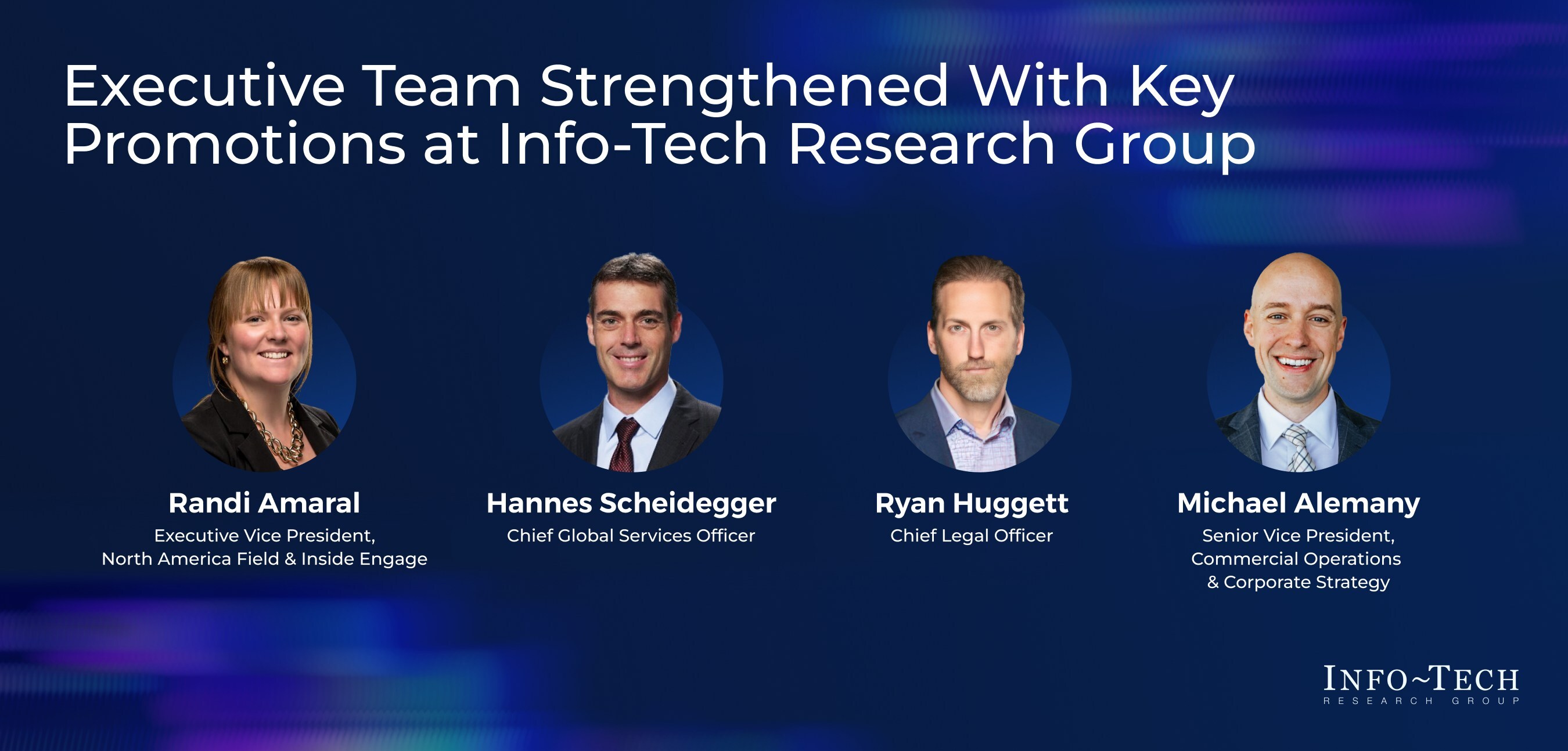 Executive Team Strengthened With Key Promotions at Info-Tech Research Group

Randi Amaral
Executive Vice President,
North America Field & Inside Engage

Hannes Scheidegger
Chief Global Services Officer

Ryan Huggett
Chief Legal Officer

Michael Alemany
Senior Vice President,
Commercial Operations
& Corporate Strategy

INFO~TECH
RESEARCH GROUP